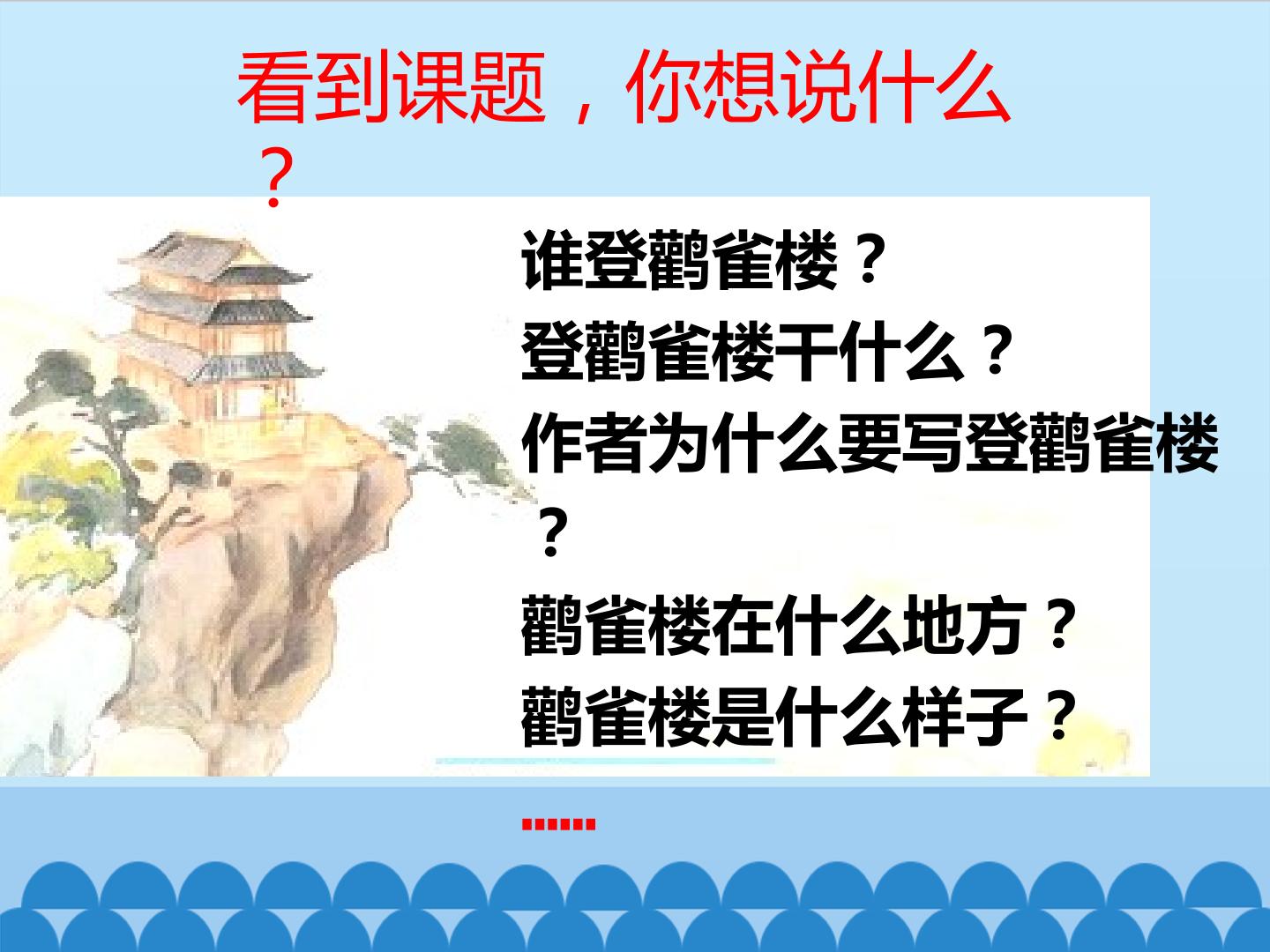 看到课题，你想说什么？

谁登鹳雀楼？
登鹳雀楼干什么？
作者为什么要写登鹳雀楼？
鹳雀楼在什么地方？
鹳雀楼是什么样子？
……